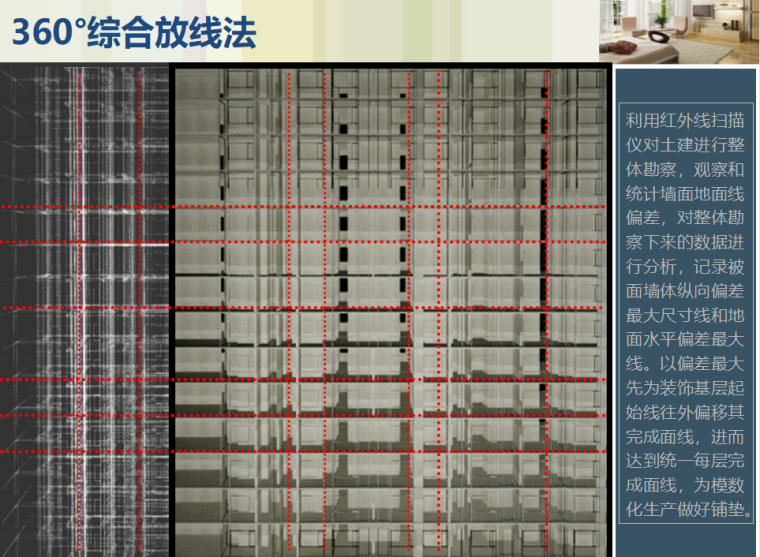 360°综合放线法

利用红外线扫描仪对土建进行整体勘察，观察和统计墙面地面线偏差，对整体勘察下来的数据进行分析，记录被面墙体纵向偏差最大尺寸线和地面水平偏差最大线。以偏差最大先为装饰基层起始线往外偏移其完成面线，进而达到统一每层完成面线，为模数化生产做好铺垫。